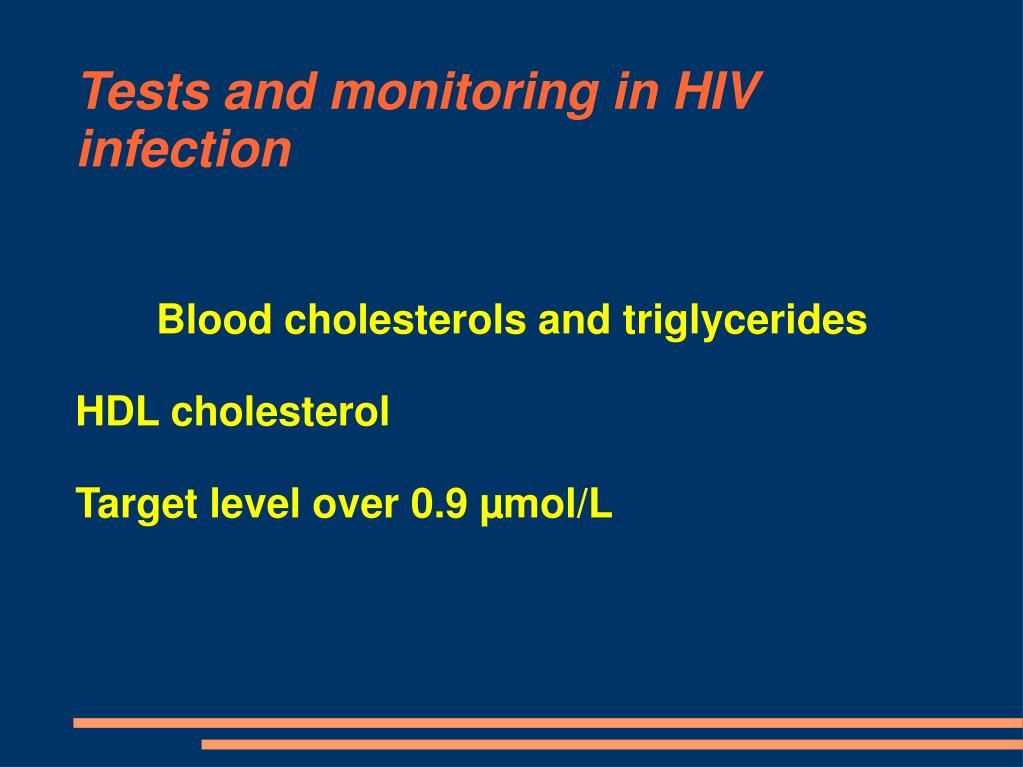 Tests and monitoring in HIV infection

Blood cholesterols and triglycerides

HDL cholesterol

Target level over 0.9 µmol/L